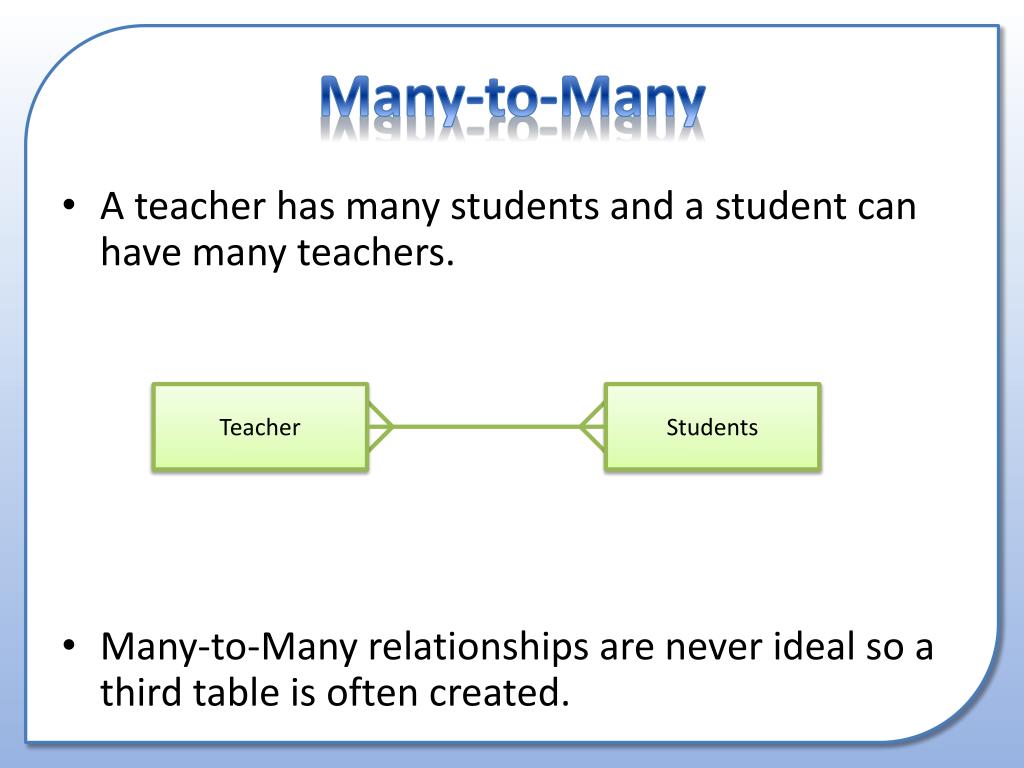 Many-to-Many

• A teacher has many students and a student can have many teachers.

Teacher

Students

• Many-to-Many relationships are never ideal so a third table is often created.